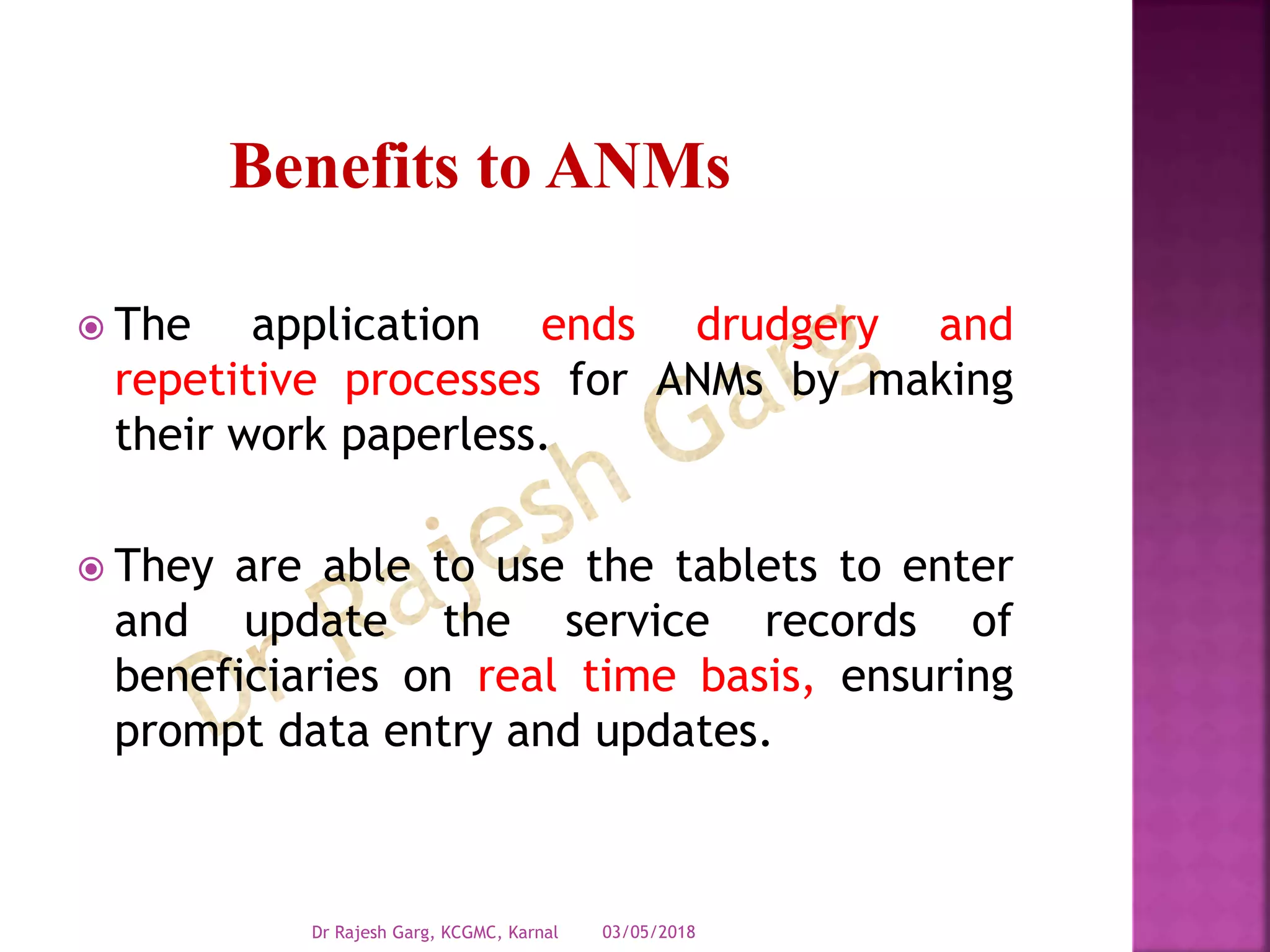 Benefits to ANMs

The application ends drudgery and repetitive processes for ANMs by making their work paperless.

They are able to use the tablets to enter and update the service records of beneficiaries on real time basis, ensuring prompt data entry and updates.

Dr Rajesh Garg

Dr Rajesh Garg, KCGMC, Karnal 03/05/2018